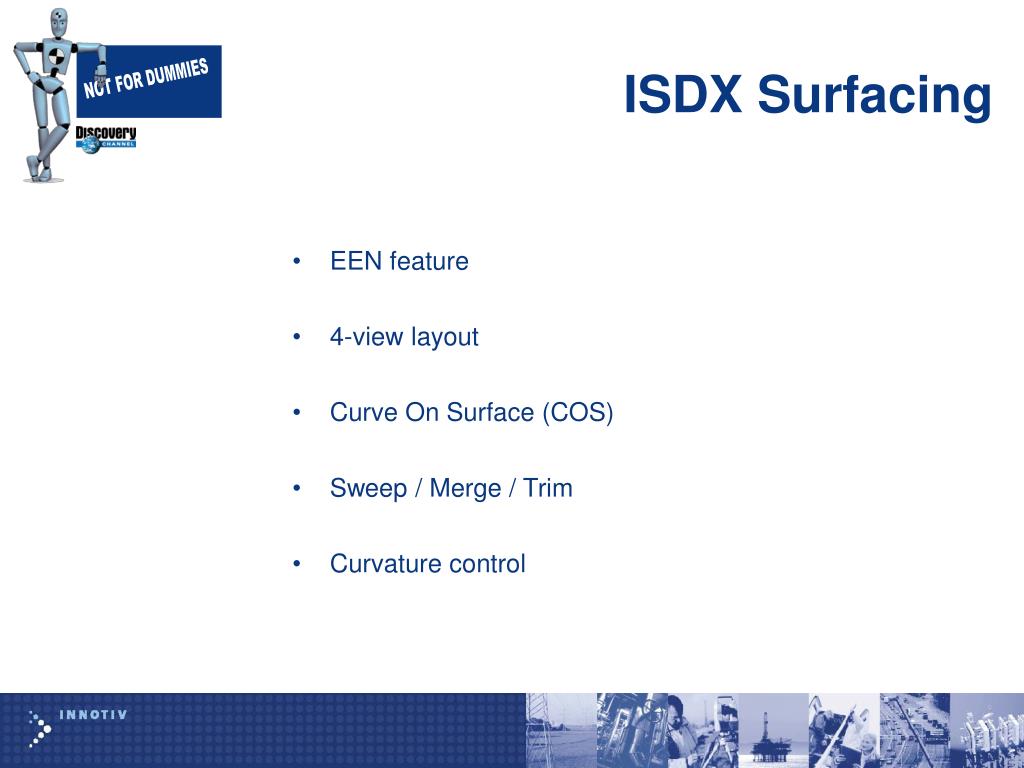 NOT FOR DUMMIES

Discovery CHANNEL

ISDX Surfacing

• EEN feature

• 4-view layout

• Curve On Surface (COS)

• Sweep / Merge / Trim

• Curvature control

INNOTIV